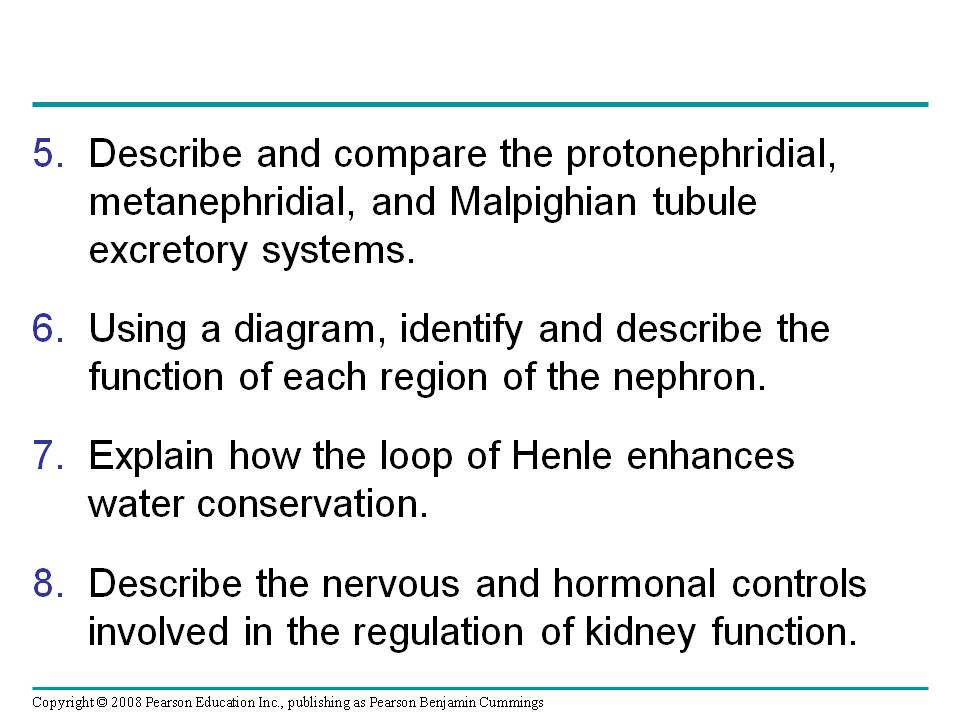 5. Describe and compare the protonephridial, metanephridial, and Malpighian tubule excretory systems.

6. Using a diagram, identify and describe the function of each region of the nephron.

7. Explain how the loop of Henle enhances water conservation.

8. Describe the nervous and hormonal controls involved in the regulation of kidney function.

Copyright © 2008 Pearson Education Inc., publishing as Pearson Benjamin Cummings